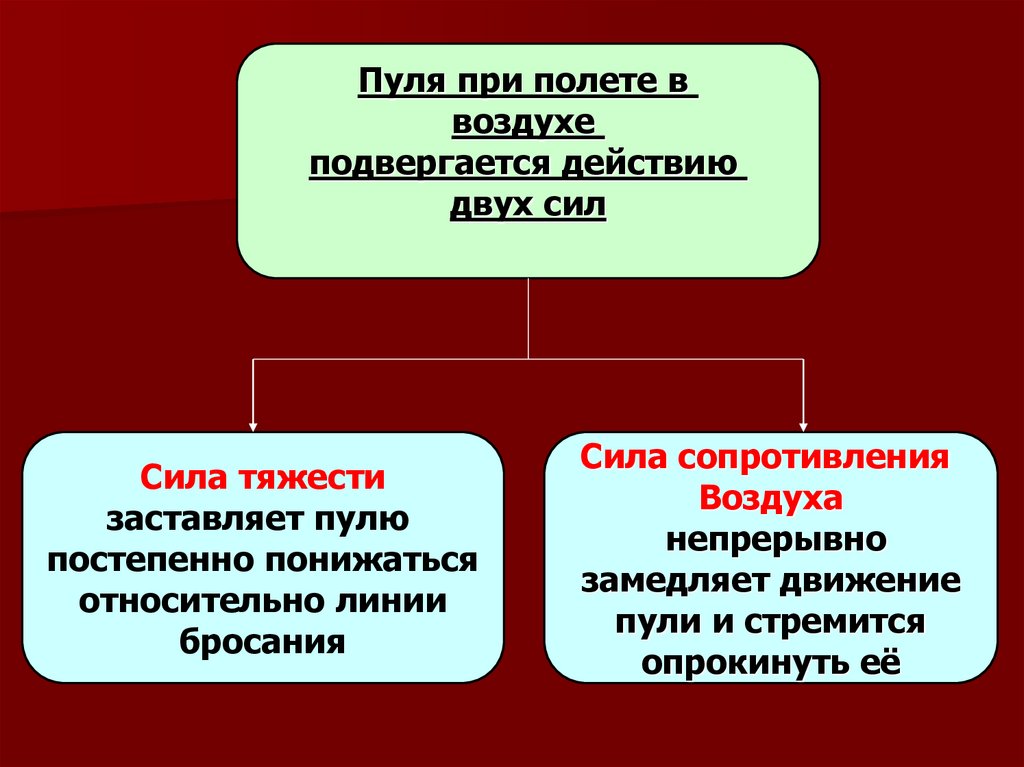 Пуля при полете в воздухе подвергается действию двух сил

Сила тяжести заставляет пулю постепенно понижаться относительно линии бросания

Сила сопротивления Воздуха непрерывно замедляет движение пули и стремится опрокинуть её